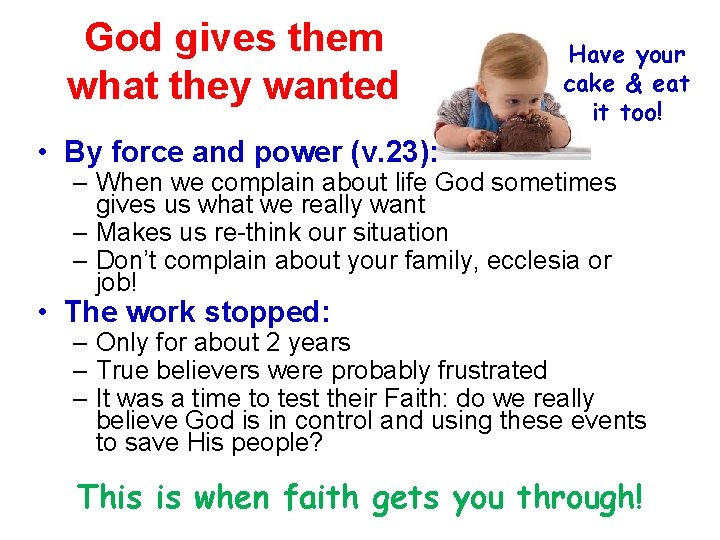 God gives them what they wanted

Have your cake & eat it too!

• By force and power (v.23):
– When we complain about life God sometimes gives us what we really want
– Makes us re-think our situation
– Don't complain about your family, ecclesia or job!

• The work stopped:
– Only for about 2 years
– True believers were probably frustrated
– It was a time to test their Faith: do we really believe God is in control and using these events to save His people?

This is when faith gets you through!